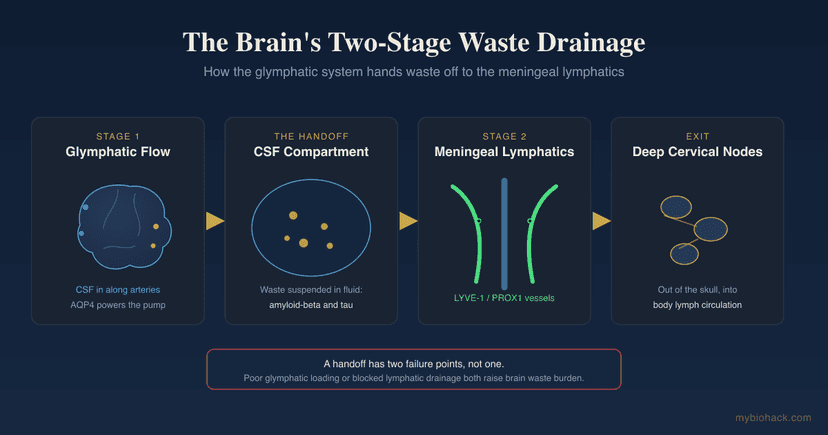 The Brain's Two-Stage Waste Drainage

How the glymphatic system hands waste off to the meningeal lymphatics

STAGE 1
Glymphatic Flow

CSF in along arteries
AQP4 powers the pump

THE HANDOFF
CSF Compartment

Waste suspended in fluid:
amyloid-beta and tau

STAGE 2
Meningeal Lymphatics

LYVE-1 / PROX1 vessels

EXIT
Deep Cervical Nodes

Out of the skull, into
body lymph circulation

A handoff has two failure points, not one.
Poor glymphatic loading or blocked lymphatic drainage both raise brain waste burden.

mybiohack.com